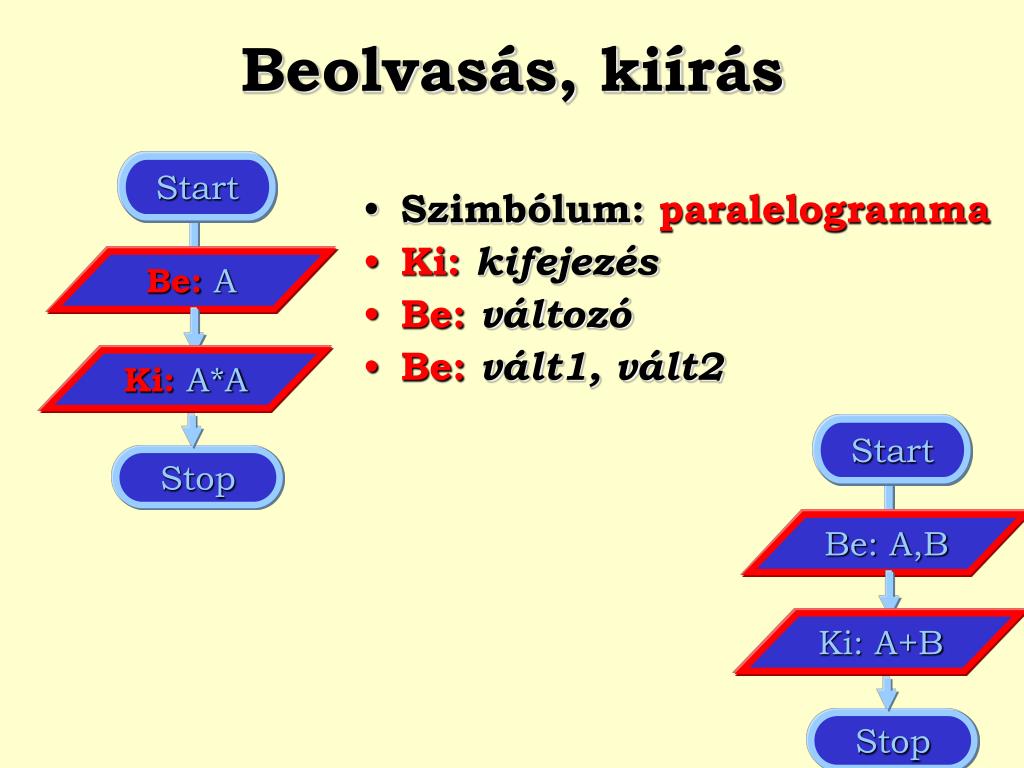 Beolvasás, kiírás

Start

Be: A

Ki: A*A

Stop

• Szimbólum: paralelogramma
• Ki: kifejezés
• Be: változó
• Be: vált1, vált2

Start

Be: A,B

Ki: A+B

Stop